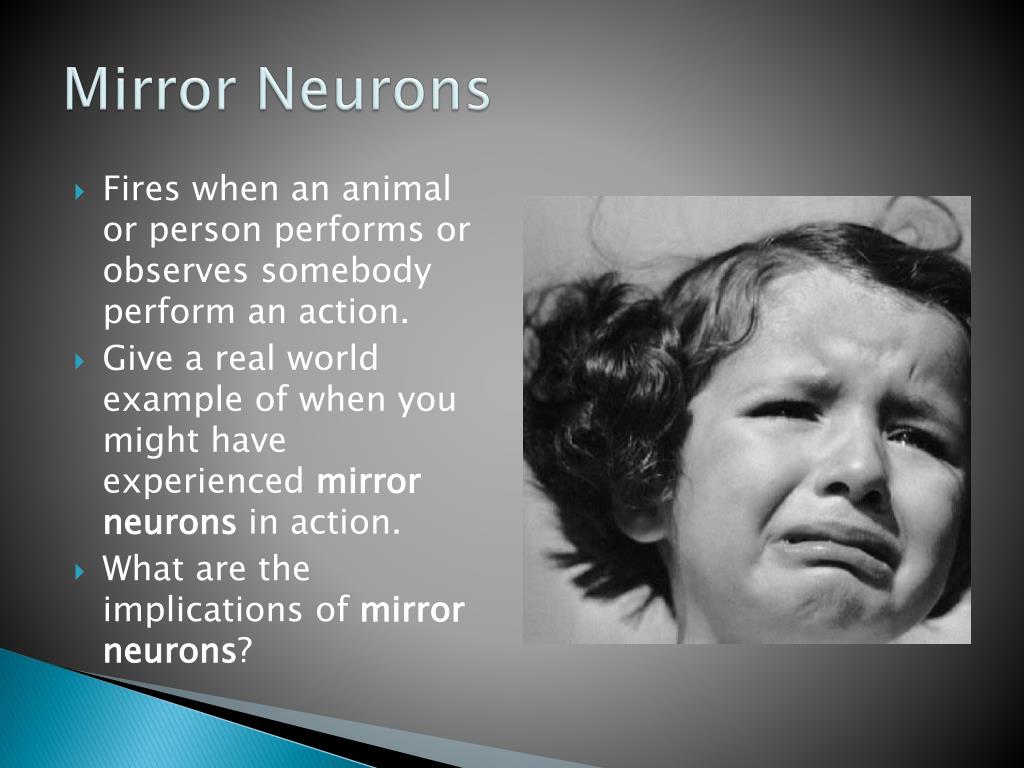 Mirror Neurons

Fires when an animal or person performs or observes somebody perform an action.

Give a real world example of when you might have experienced mirror neurons in action.

What are the implications of mirror neurons?